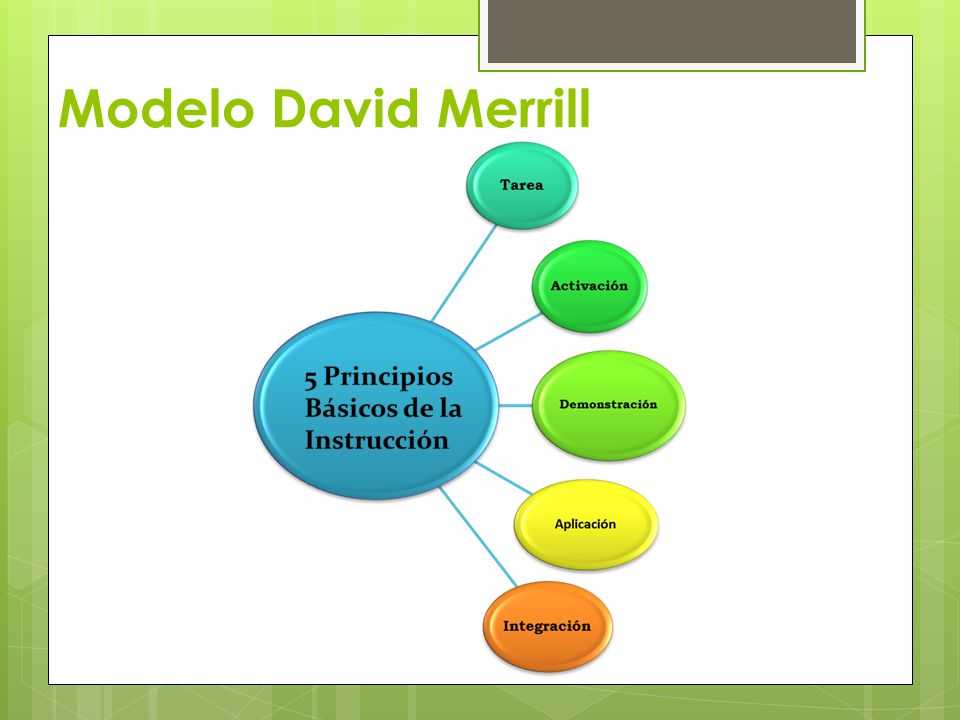 Modelo David Merrill

5 Principios Básicos de la Instrucción

Tarea

Activación

Demonstración

Aplicación

Integración